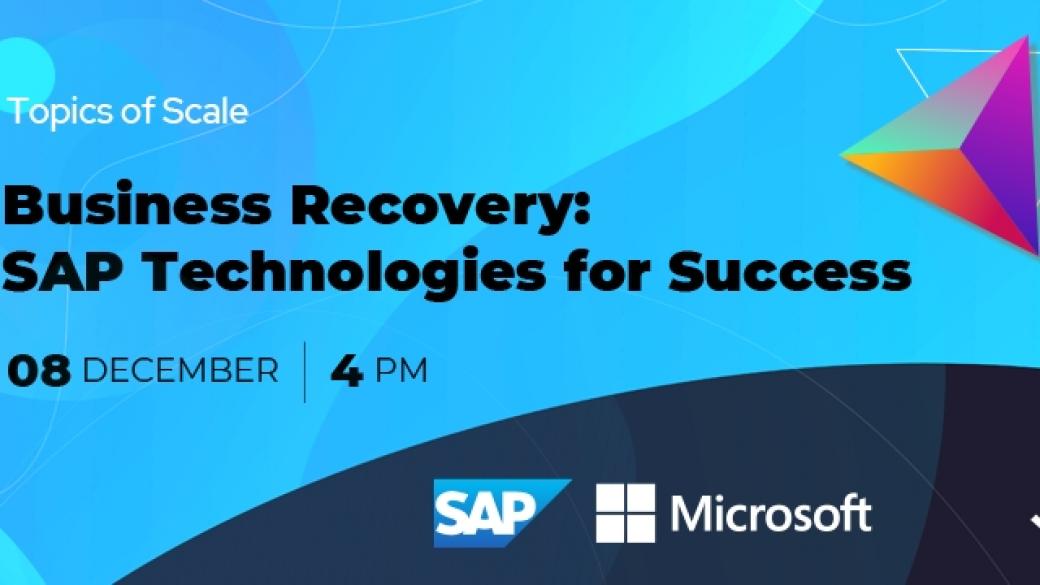 Topics of Scale

Business Recovery:
SAP Technologies for Success

08 DECEMBER | 4 PM

SAP Microsoft